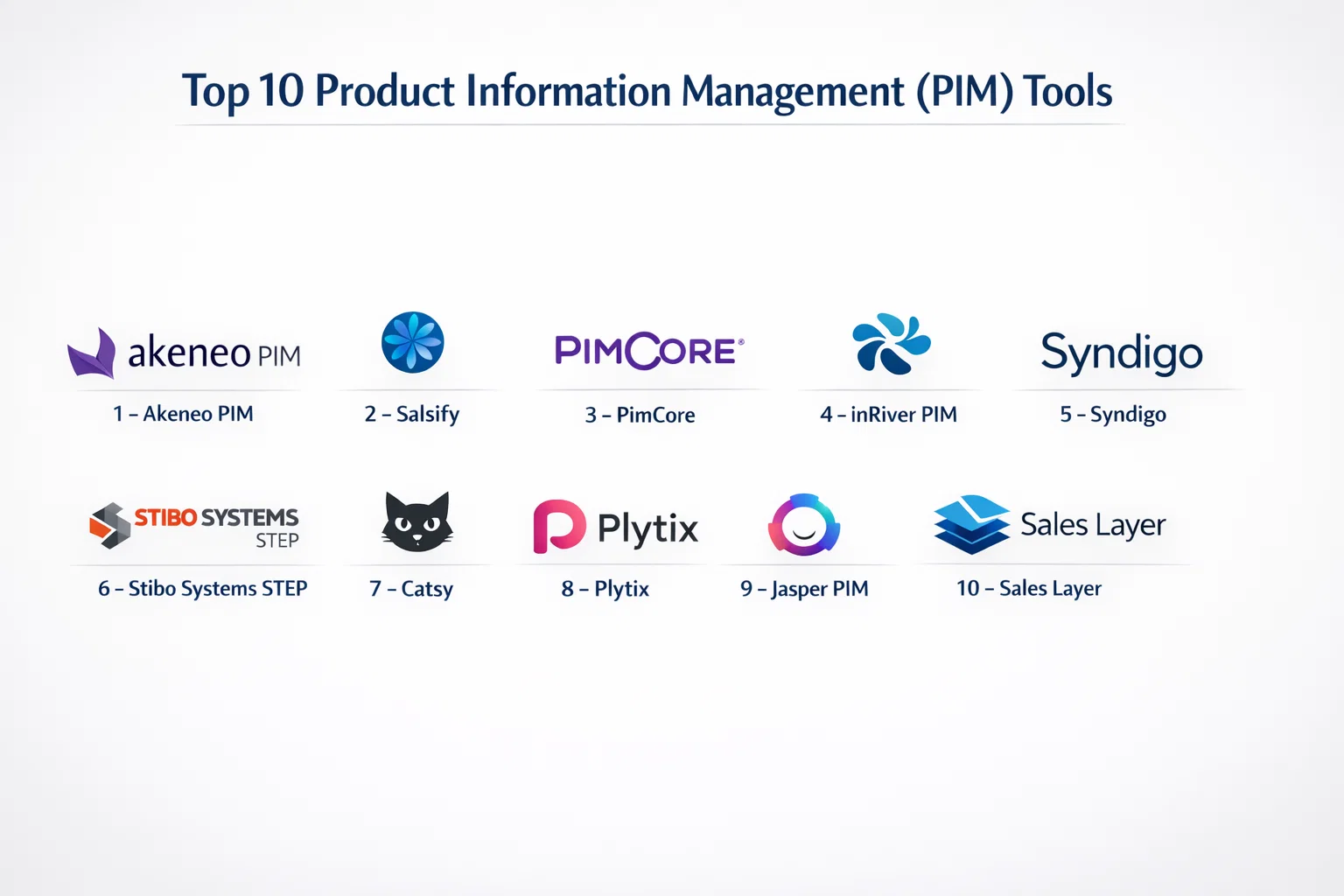 Top 10 Product Information Management (PIM) Tools

akeneo PIM
1 – Akeneo PIM

2 – Salsify

PIMCORE®
3 – PimCore

4 – inRiver PIM

Syndigo
5 – Syndigo

STIBO SYSTEMS STEP
6 – Stibo Systems STEP

7 – Catsy

Plytix
8 – Plytix

9 – Jasper PIM

Sales Layer
10 – Sales Layer